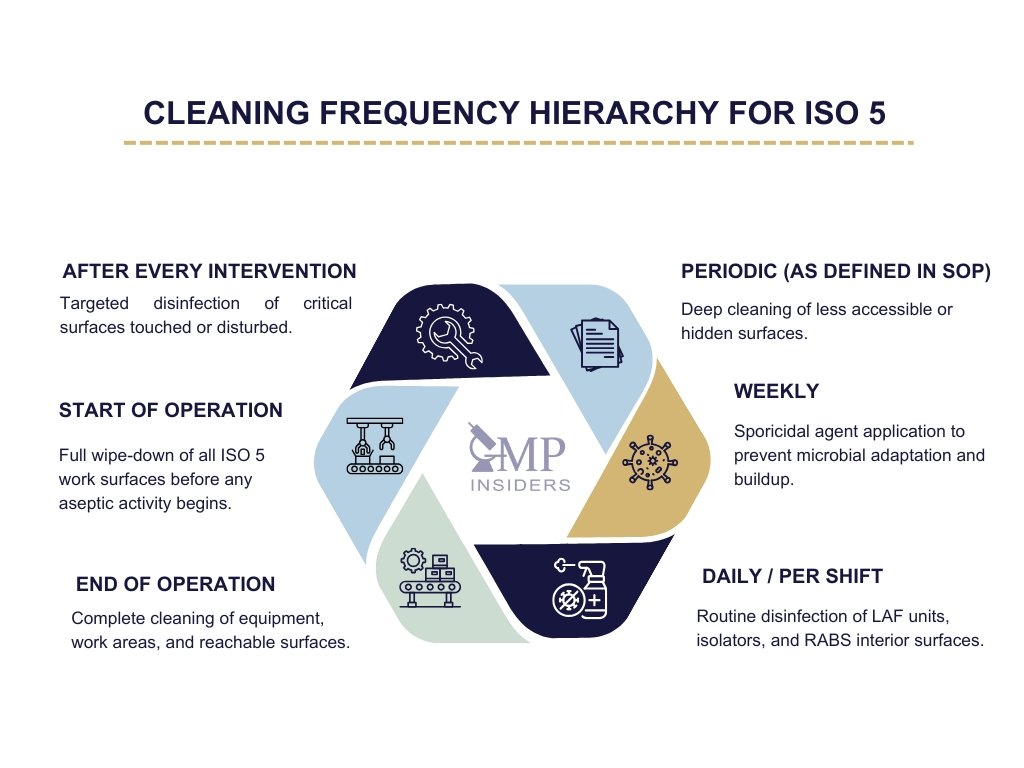 CLEANING FREQUENCY HIERARCHY FOR ISO 5

AFTER EVERY INTERVENTION

Targeted disinfection of critical surfaces touched or disturbed.

START OF OPERATION

Full wipe-down of all ISO 5 work surfaces before any aseptic activity begins.

END OF OPERATION

Complete cleaning of equipment, work areas, and reachable surfaces.

GMP INSIDERS

PERIODIC (AS DEFINED IN SOP)

Deep cleaning of less accessible or hidden surfaces.

WEEKLY

Sporicidal agent application to prevent microbial adaptation and buildup.

DAILY / PER SHIFT

Routine disinfection of LAF units, isolators, and RABS interior surfaces.